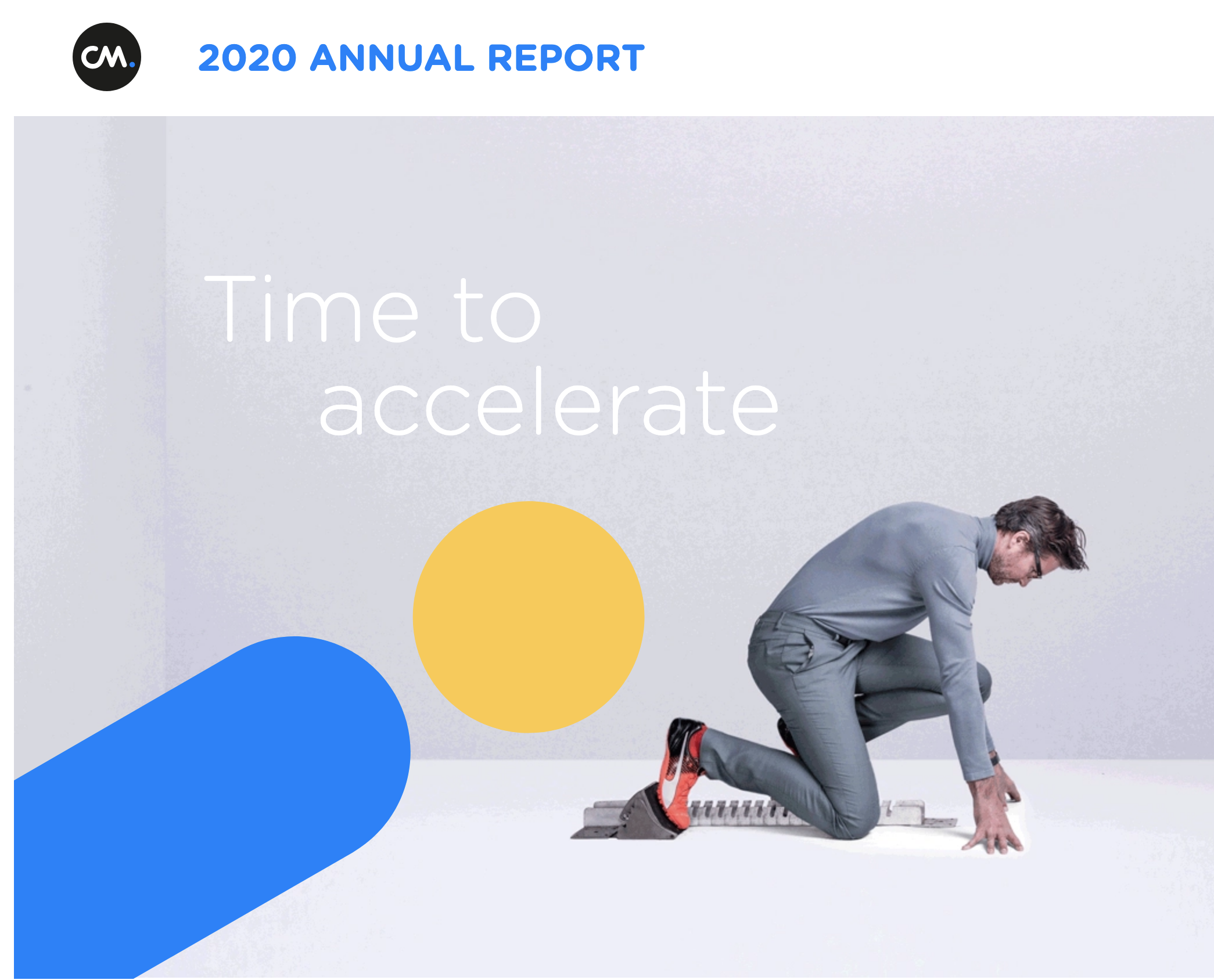 CM.

2020 ANNUAL REPORT

Time to accelerate